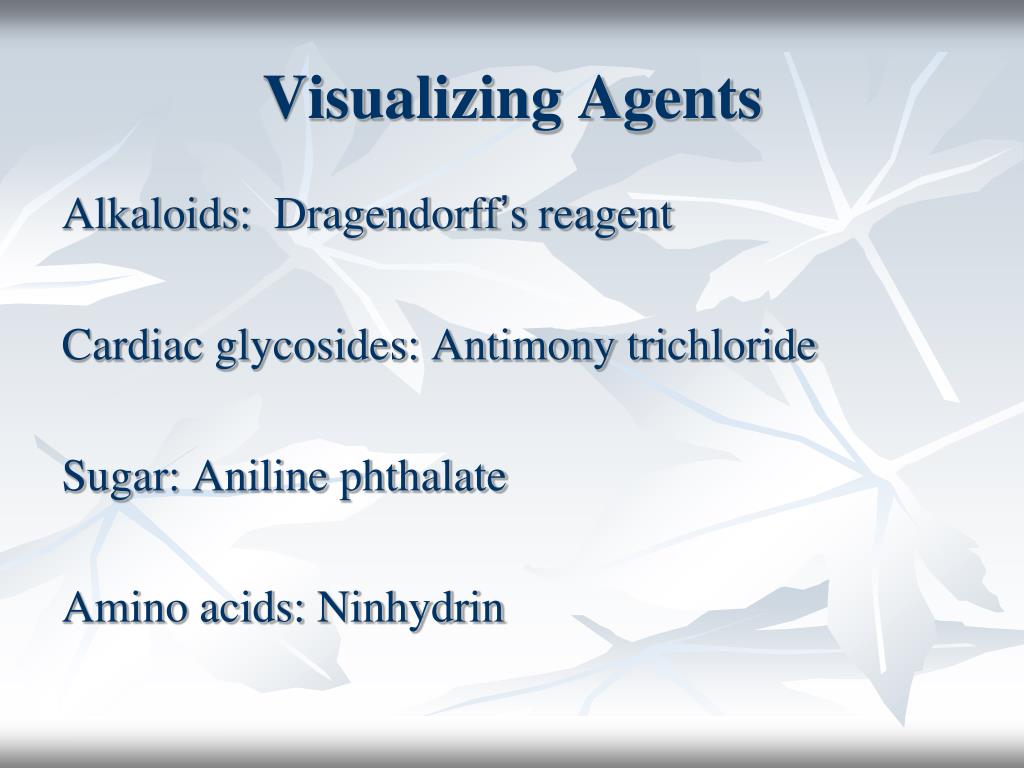 Visualizing Agents

Alkaloids: Dragendorff's reagent

Cardiac glycosides: Antimony trichloride

Sugar: Aniline phthalate

Amino acids: Ninhydrin